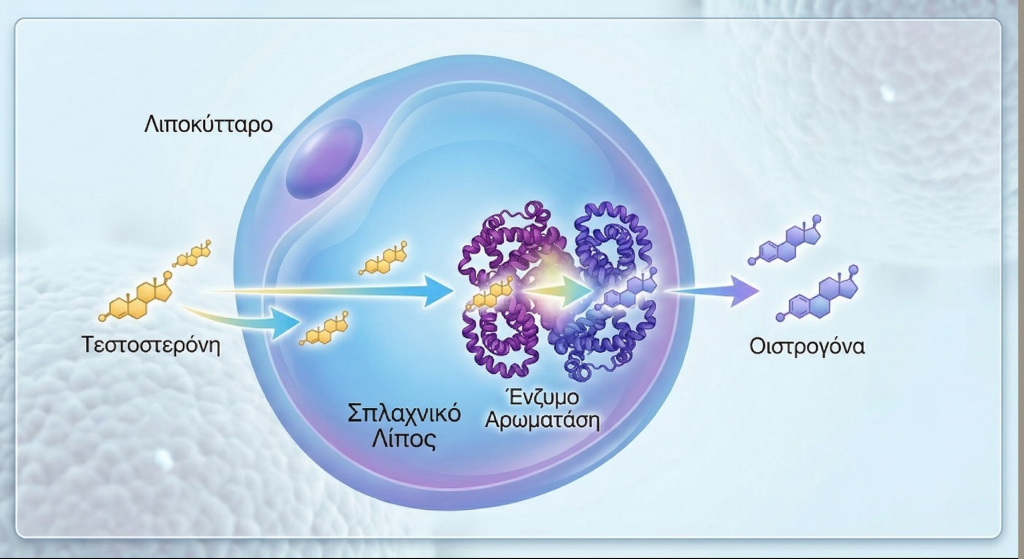 Λιποκύτταρο

Τεστοστερόνη

Σπλαχνικό Λίπος

Ένζυμο Αρωματάση

Οιστρογόνα